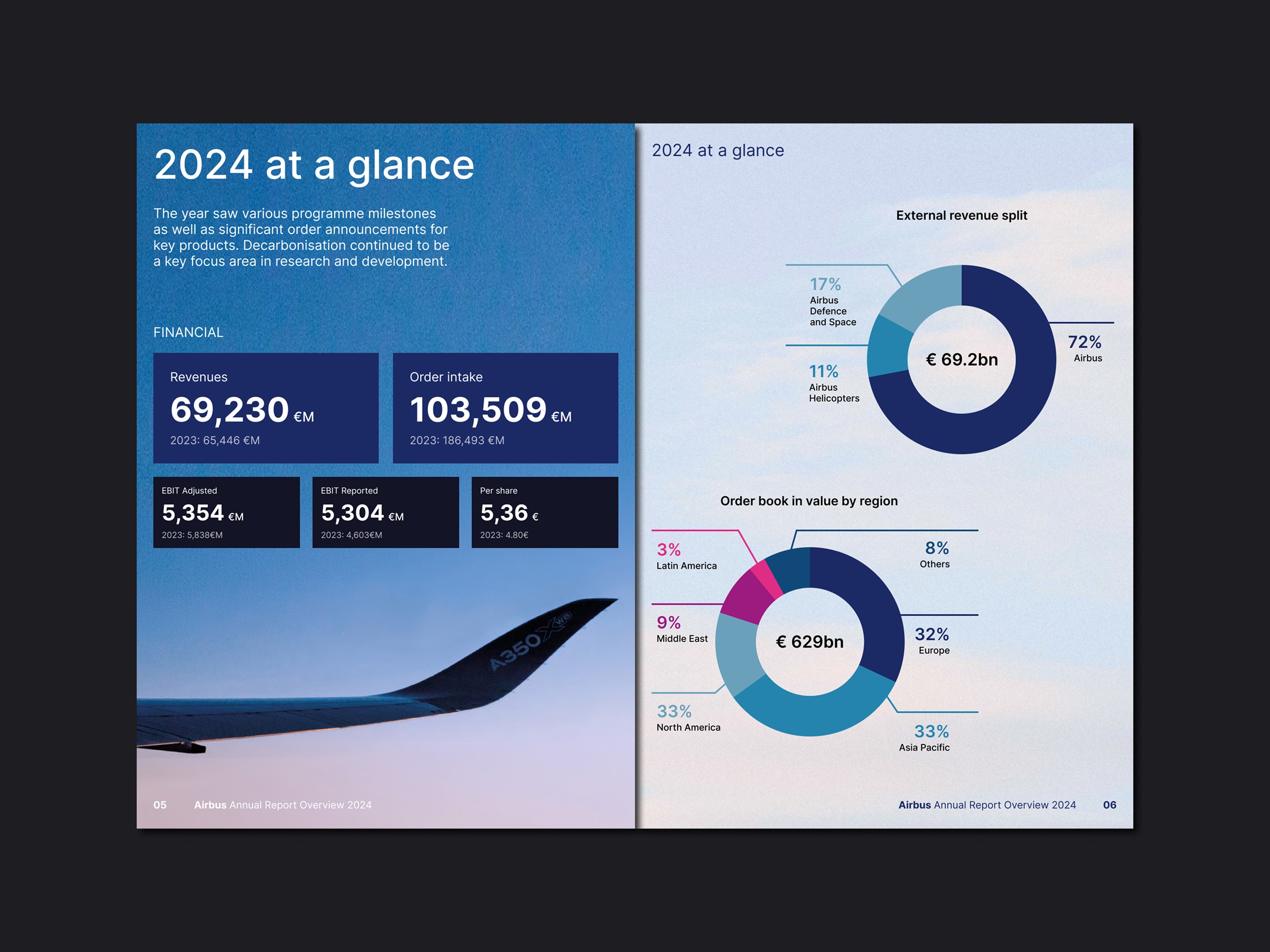 2024 at a glance

The year saw various programme milestones as well as significant order announcements for key products. Decarbonisation continued to be a key focus area in research and development.

FINANCIAL

Revenues
69,230 €M
2023: 65,446 €M

Order intake
103,509 €M
2023: 186,493 €M

EBIT Adjusted
5,354 €M
2023: 5,838€M

EBIT Reported
5,304 €M
2023: 4,603€M

Per share
5,36 €
2023: 4.80€

A350 XWB

05 Airbus Annual Report Overview 2024

2024 at a glance

External revenue split

17%
Airbus Defence and Space

11%
Airbus Helicopters

€ 69.2bn

72%
Airbus

Order book in value by region

3%
Latin America

9%
Middle East

33%
North America

€ 629bn

8%
Others

32%
Europe

33%
Asia Pacific

Airbus Annual Report Overview 2024 06